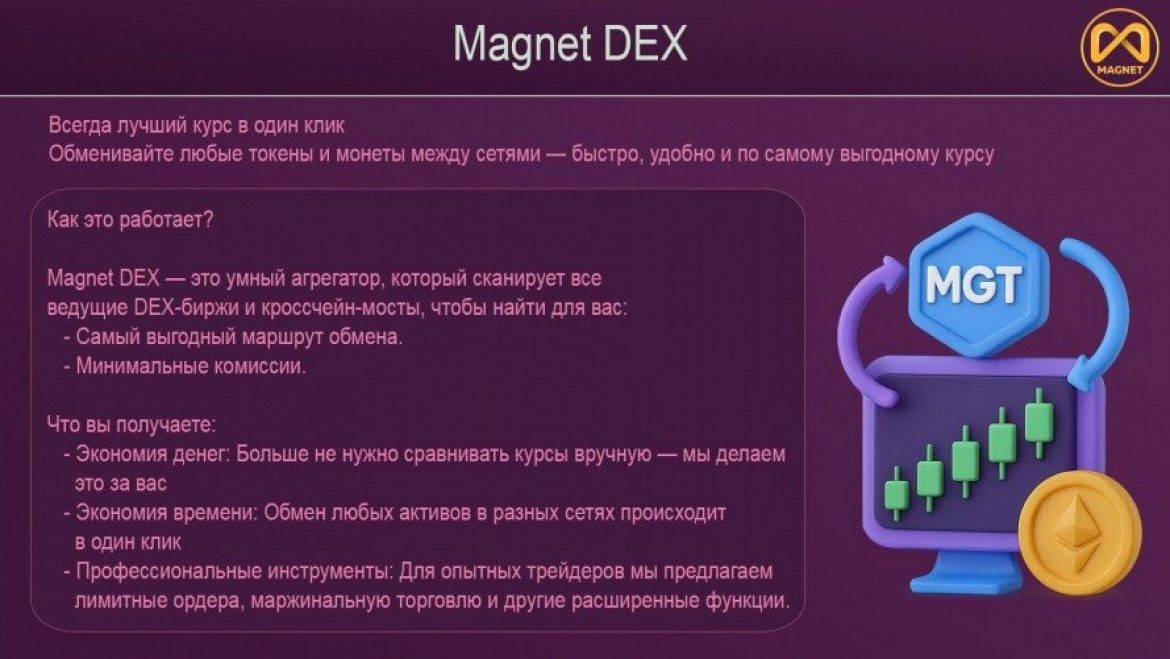 Magnet DEX

MAGNET

Всегда лучший курс в один клик
Обменивайте любые токены и монеты между сетями — быстро, удобно и по самому выгодному курсу

Как это работает?

Magnet DEX — это умный агрегатор, который сканирует все ведущие DEX-биржи и кроссчейн-мосты, чтобы найти для вас:
- Самый выгодный маршрут обмена.
- Минимальные комиссии.

Что вы получаете:
- Экономия денег: Больше не нужно сравнивать курсы вручную — мы делаем это за вас
- Экономия времени: Обмен любых активов в разных сетях происходит в один клик
- Профессиональные инструменты: Для опытных трейдеров мы предлагаем лимитные ордера, маржинальную торговлю и другие расширенные функции.

MGT